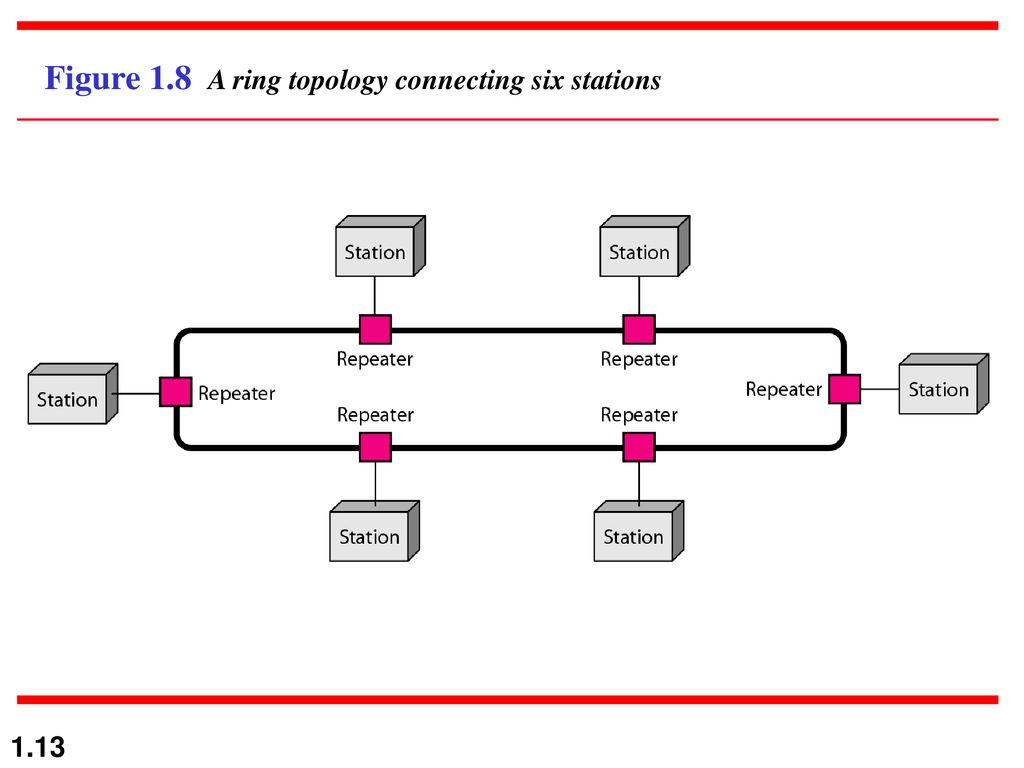 Figure 1.8 A ring topology connecting six stations

Station

Station

Repeater

Repeater

Station

Repeater

Repeater

Station

Repeater

Repeater

Station

Station

1.13